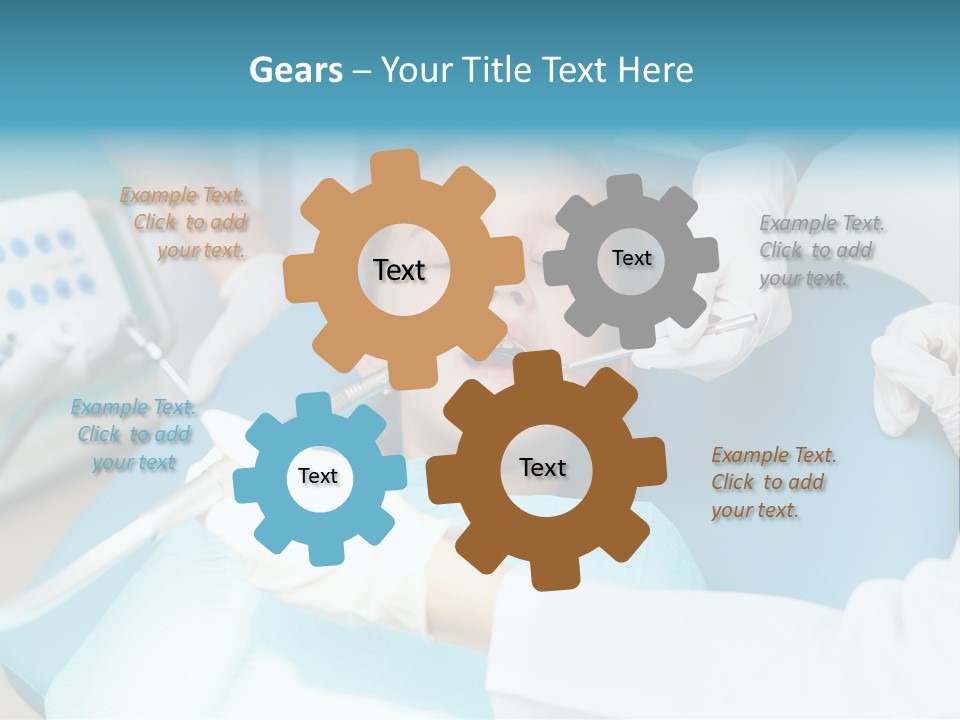 Gears – Your Title Text Here

Example Text. Click to add your text.

Text

Text

Example Text. Click to add your text.

Example Text. Click to add your text

Text

Text

Example Text. Click to add your text.